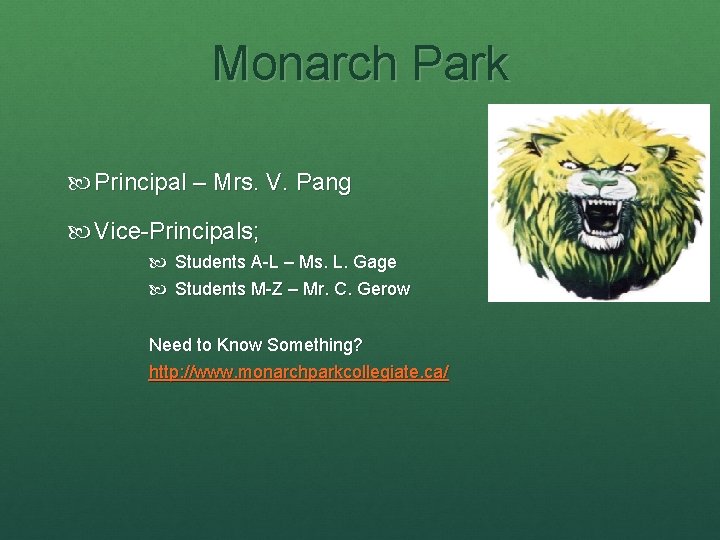 Monarch Park

Principal – Mrs. V. Pang

Vice-Principals;

Students A-L – Ms. L. Gage

Students M-Z – Mr. C. Gerow

Need to Know Something?

http://www.monarchparkcollegiate.ca/